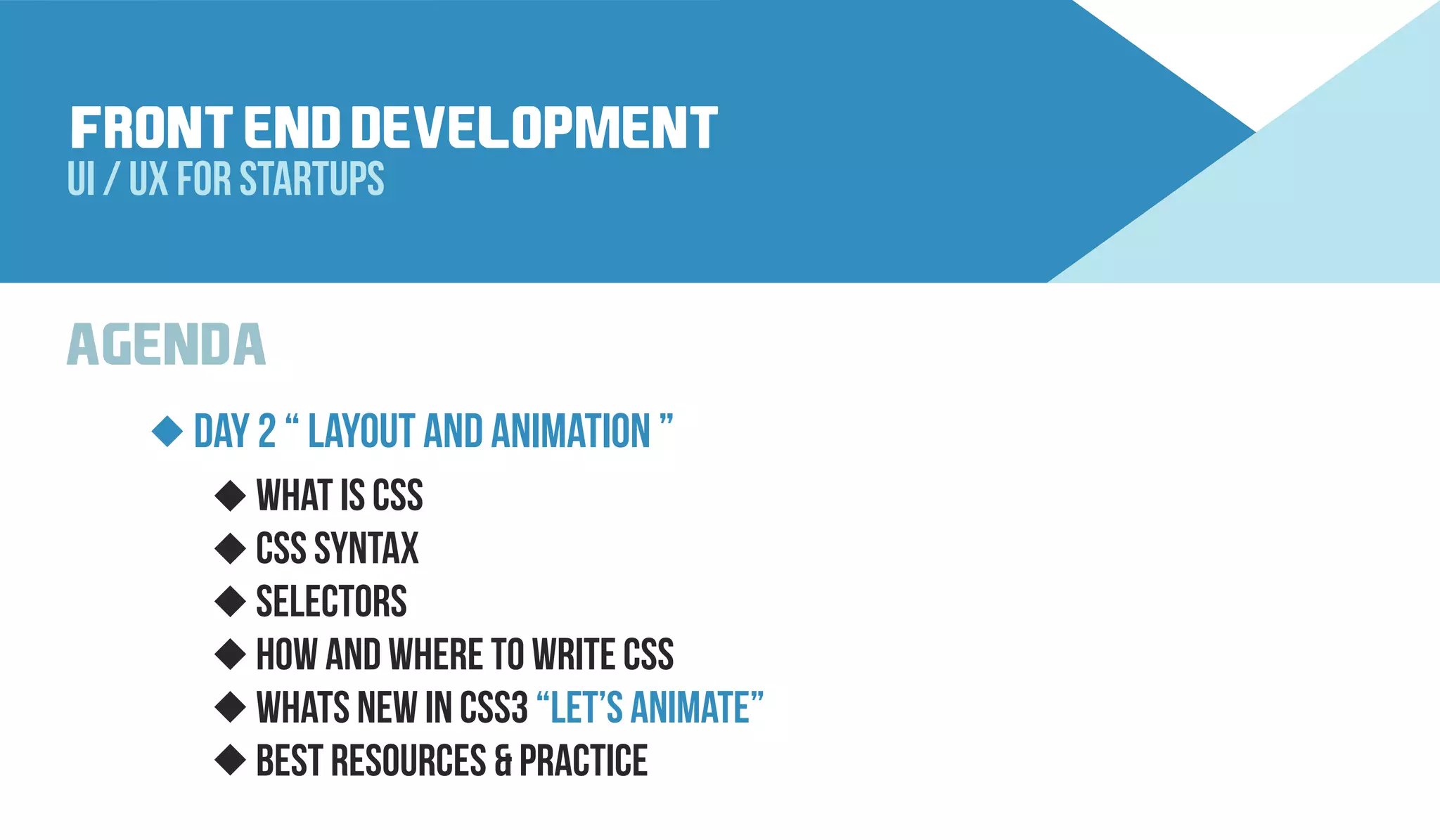 FRONT END DEVELOPMENT
UI / UX FOR STARTUPS

AGENDA

◆ DAY 2 “ LAYOUT AND ANIMATION ”
◆ WHAT IS CSS
◆ CSS SYNTAX
◆ SELECTORS
◆ HOW AND WHERE TO WRITE CSS
◆ WHATS NEW IN CSS3 “LET’S ANIMATE”
◆ BEST RESOURCES & PRACTICE